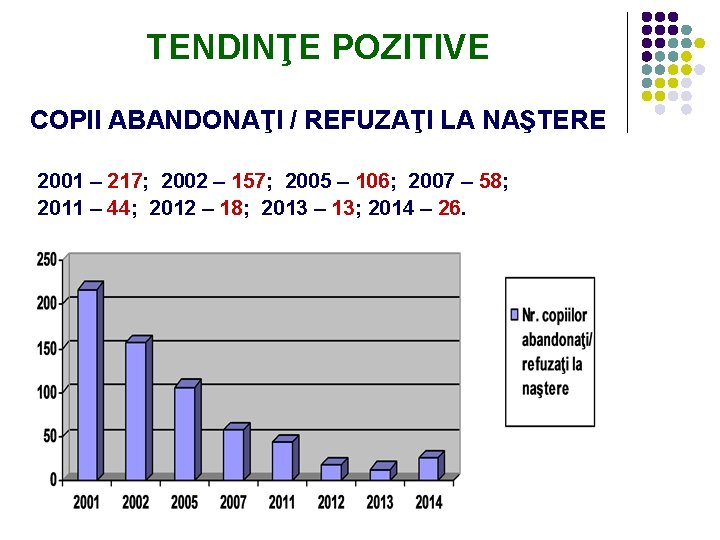 TENDINŢE POZITIVE

COPII ABANDONAŢI / REFUZAŢI LA NAŞTERE

2001 – 217; 2002 – 157; 2005 – 106; 2007 – 58;
2011 – 44; 2012 – 18; 2013 – 13; 2014 – 26.

250
200
150
100
50
0

2001 2002 2005 2007 2011 2012 2013 2014

Nr. copiilor abandonaţi/ refuzaţi la naştere